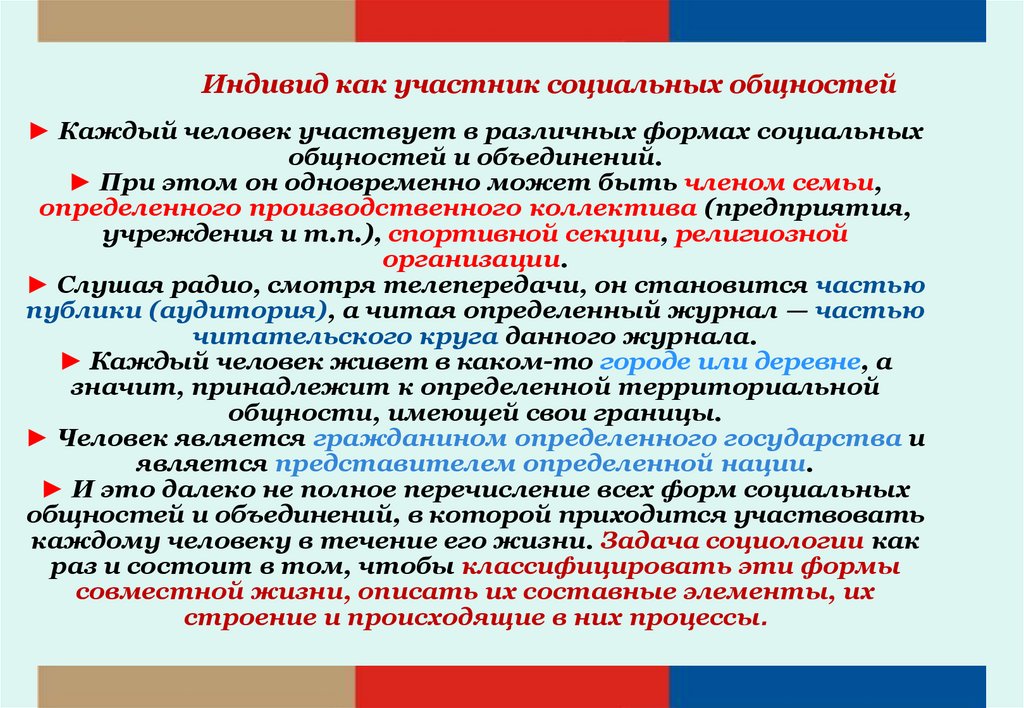 Индивид как участник социальных общностей

► Каждый человек участвует в различных формах социальных общностей и объединений.
► При этом он одновременно может быть членом семьи, определенного производственного коллектива (предприятия, учреждения и т.п.), спортивной секции, религиозной организации.
► Слушая радио, смотря телепередачи, он становится частью публики (аудитория), а читая определенный журнал — частью читательского круга данного журнала.
► Каждый человек живет в каком-то городе или деревне, а значит, принадлежит к определенной территориальной общности, имеющей свои границы.
► Человек является гражданином определенного государства и является представителем определенной нации.
► И это далеко не полное перечисление всех форм социальных общностей и объединений, в которой приходится участвовать каждому человеку в течение его жизни. Задача социологии как раз и состоит в том, чтобы классифицировать эти формы совместной жизни, описать их составные элементы, их строение и происходящие в них процессы.